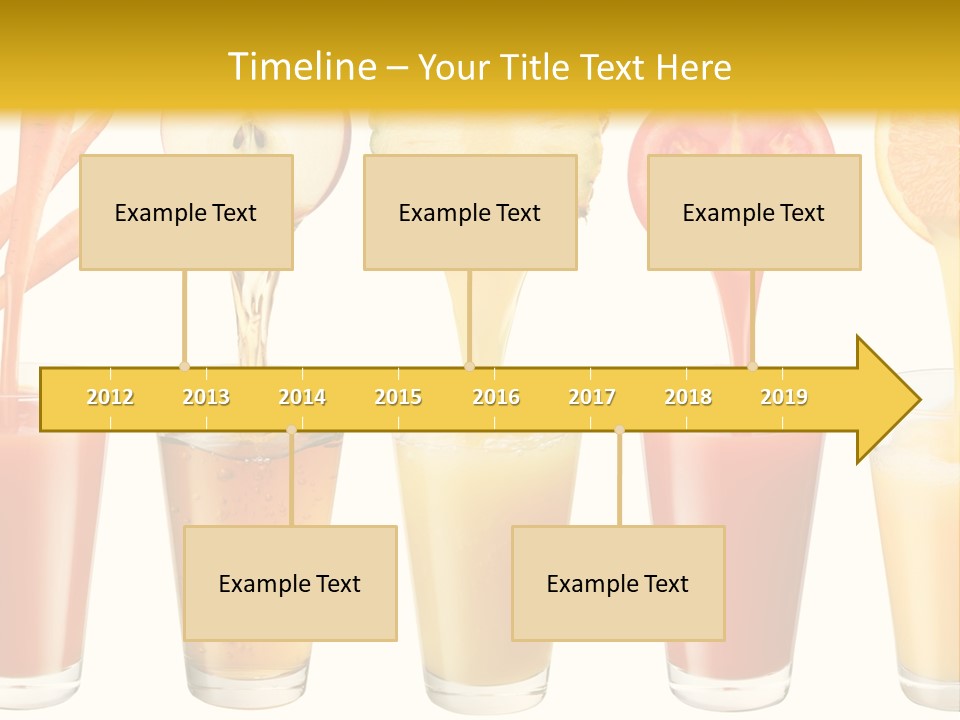 Timeline – Your Title Text Here

Example Text

Example Text

Example Text

2012 2013 2014 2015 2016 2017 2018 2019

Example Text

Example Text